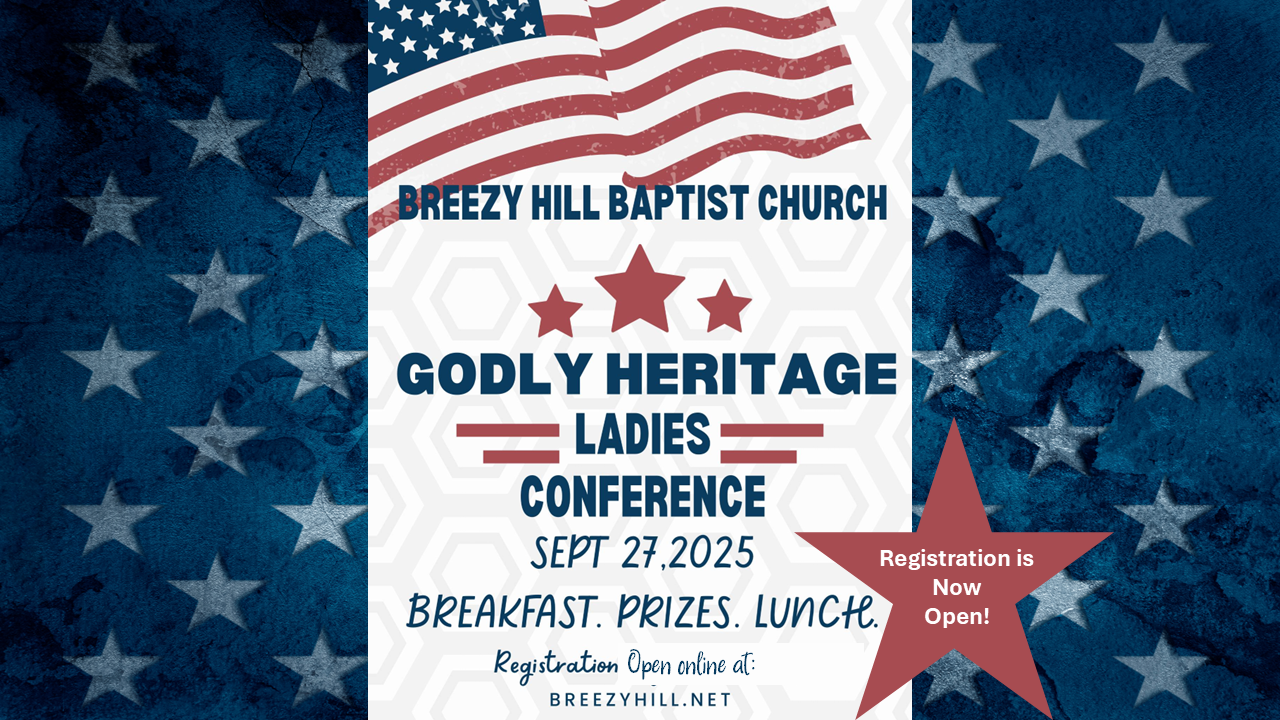 BREEZY HILL BAPTIST CHURCH

GODLY HERITAGE

LADIES

CONFERENCE

SEPT 27,2025

BREAKFAST. PRIZES. LUNCH.

Registration Open online at:

BREEZYHILL.NET

Registration is Now Open!